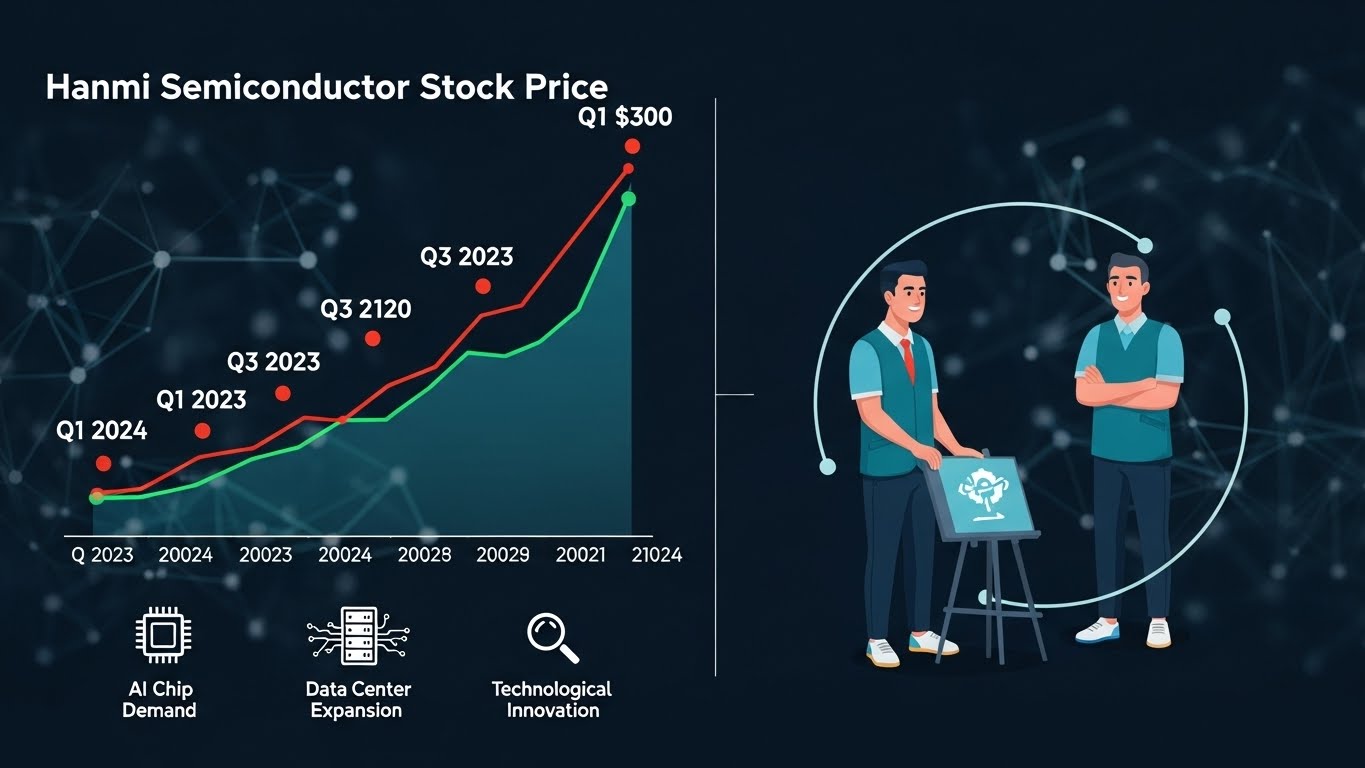 Hanmi Semiconductor Stock Price

Q1 $300

Q3 2023

Q3 2120

Q3 2023

Q1 2023

Q1 2024

Q 2023 20024 20023 20024 20028 20029 20021 21024

AI Chip Demand

Data Center Expansion

Technological Innovation